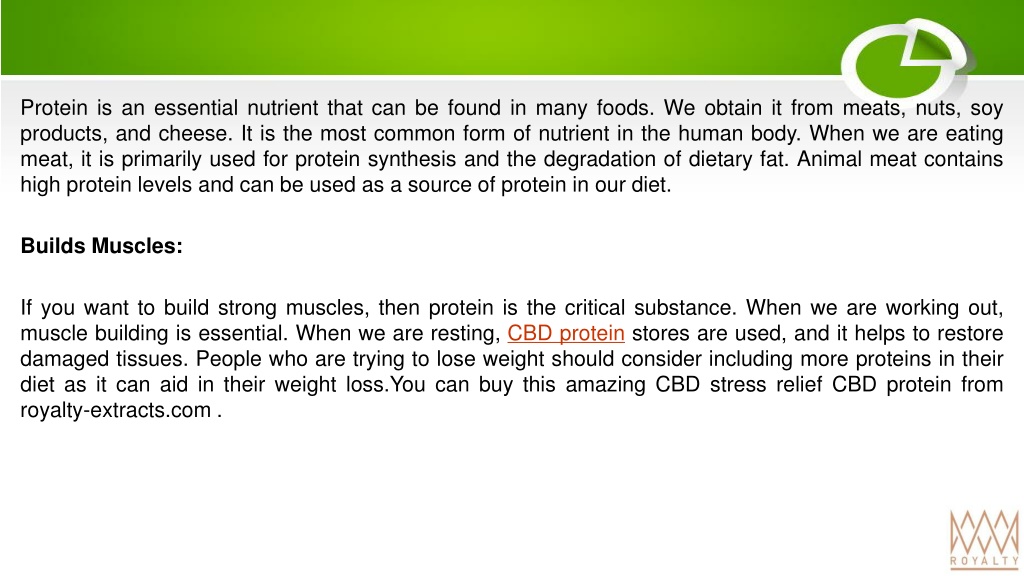 Protein is an essential nutrient that can be found in many foods. We obtain it from meats, nuts, soy products, and cheese. It is the most common form of nutrient in the human body. When we are eating meat, it is primarily used for protein synthesis and the degradation of dietary fat. Animal meat contains high protein levels and can be used as a source of protein in our diet.

Builds Muscles:

If you want to build strong muscles, then protein is the critical substance. When we are working out, muscle building is essential. When we are resting, CBD protein stores are used, and it helps to restore damaged tissues. People who are trying to lose weight should consider including more proteins in their diet as it can aid in their weight loss.You can buy this amazing CBD stress relief CBD protein from royalty-extracts.com .

ROYALTY